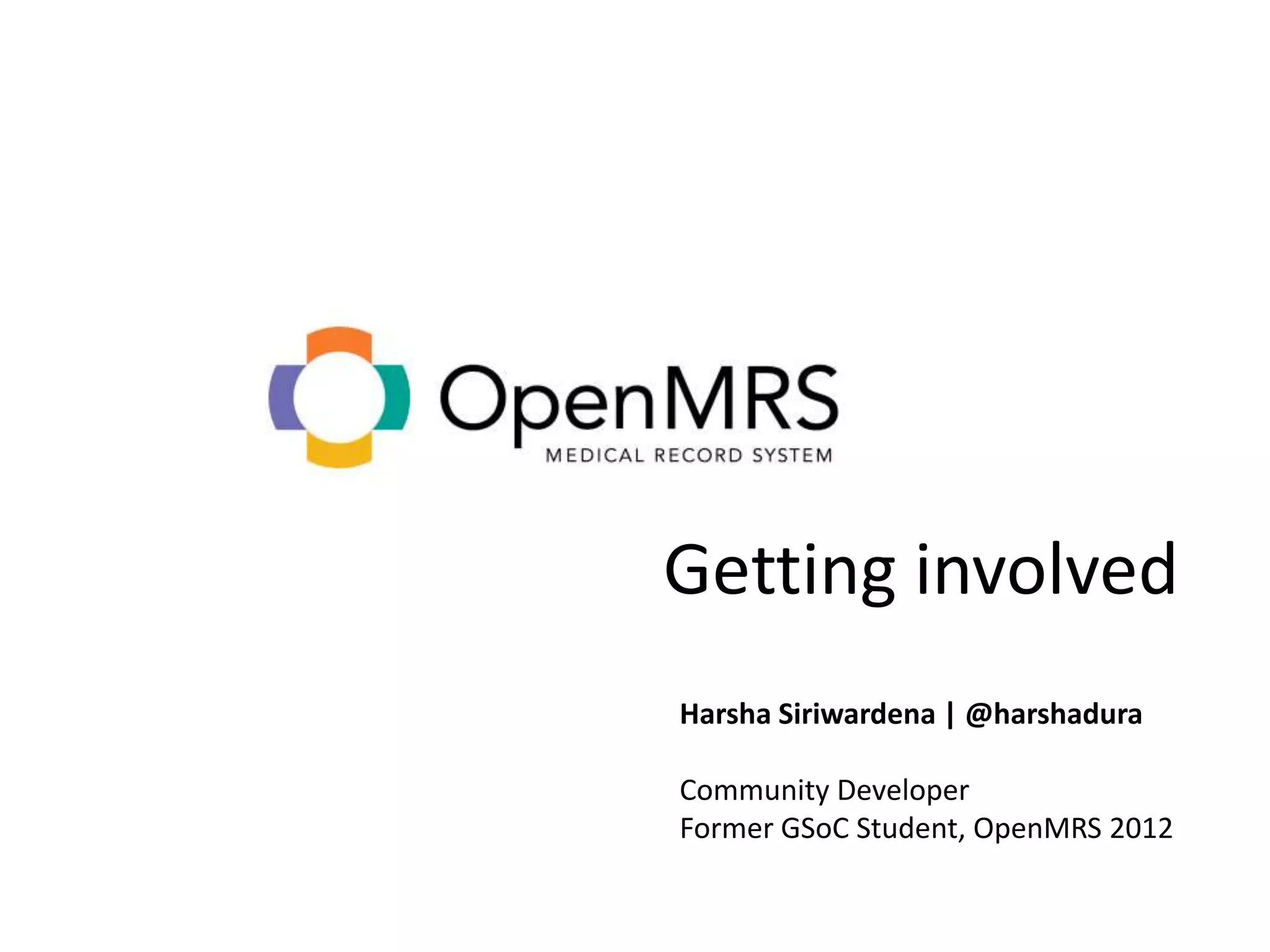 OpenMRS
MEDICAL RECORD SYSTEM

Getting involved

Harsha Siriwardena | @harshadura

Community Developer
Former GSoC Student, OpenMRS 2012